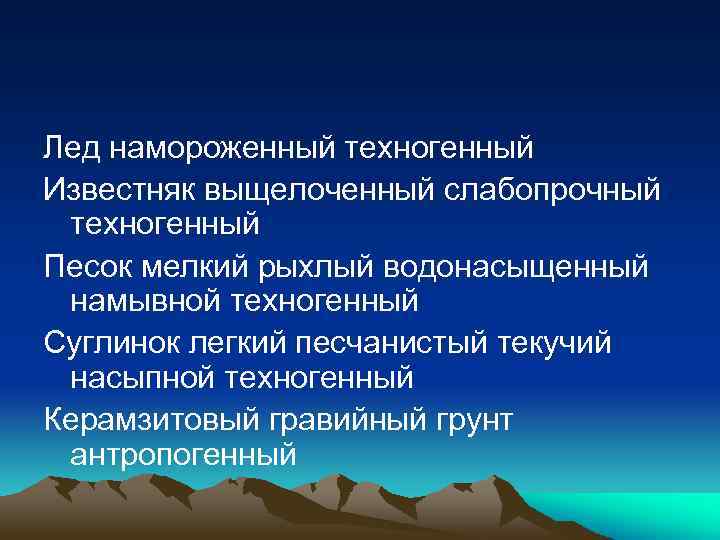 Лед намороженный техногенный

Известняк выщелоченный слабопрочный техногенный

Песок мелкий рыхлый водонасыщенный намывной техногенный

Суглинок легкий песчанистый текучий насыпной техногенный

Керамзитовый гравийный грунт антропогенный